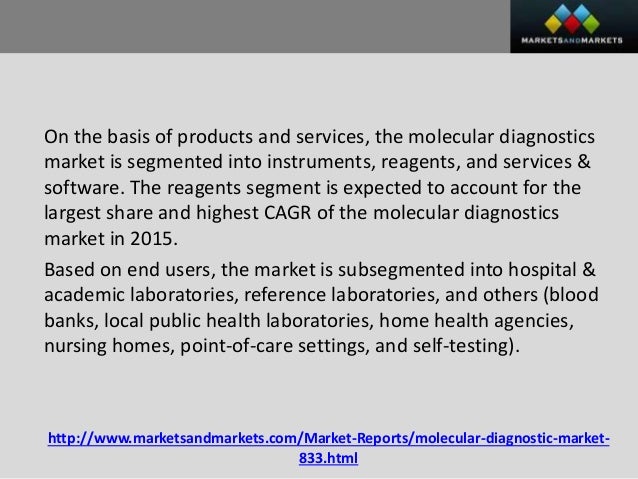 MARKETSANDMARKETS

On the basis of products and services, the molecular diagnostics market is segmented into instruments, reagents, and services & software. The reagents segment is expected to account for the largest share and highest CAGR of the molecular diagnostics market in 2015.

Based on end users, the market is subsegmented into hospital & academic laboratories, reference laboratories, and others (blood banks, local public health laboratories, home health agencies, nursing homes, point-of-care settings, and self-testing).

http://www.marketsandmarkets.com/Market-Reports/molecular-diagnostic-market-833.html